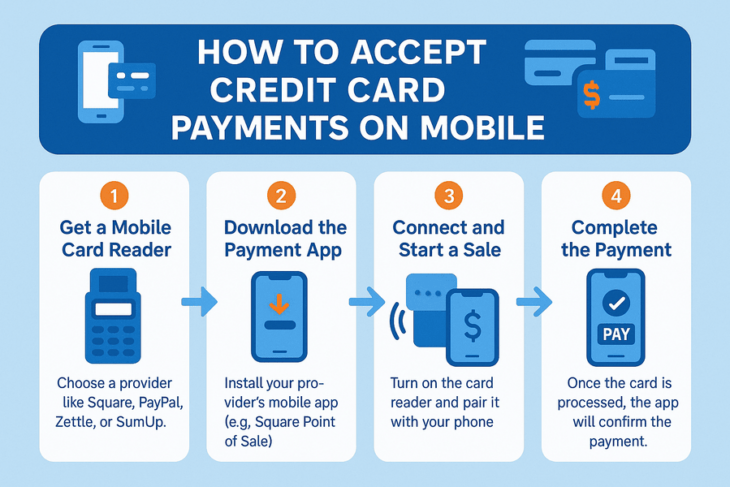 HOW TO ACCEPT CREDIT CARD PAYMENTS ON MOBILE

$

1

Get a Mobile Card Reader

Choose a provider like Square, PayPal, Zettle, or SumUp.

2

Download the Payment App

Install your provider's mobile app (e.g, Square Point of Sale)

3

Connect and Start a Sale

$

Turn on the card reader and pair it with your phone

4

Complete the Payment

PAY

Once the card is processed, the app will confirm the payment.